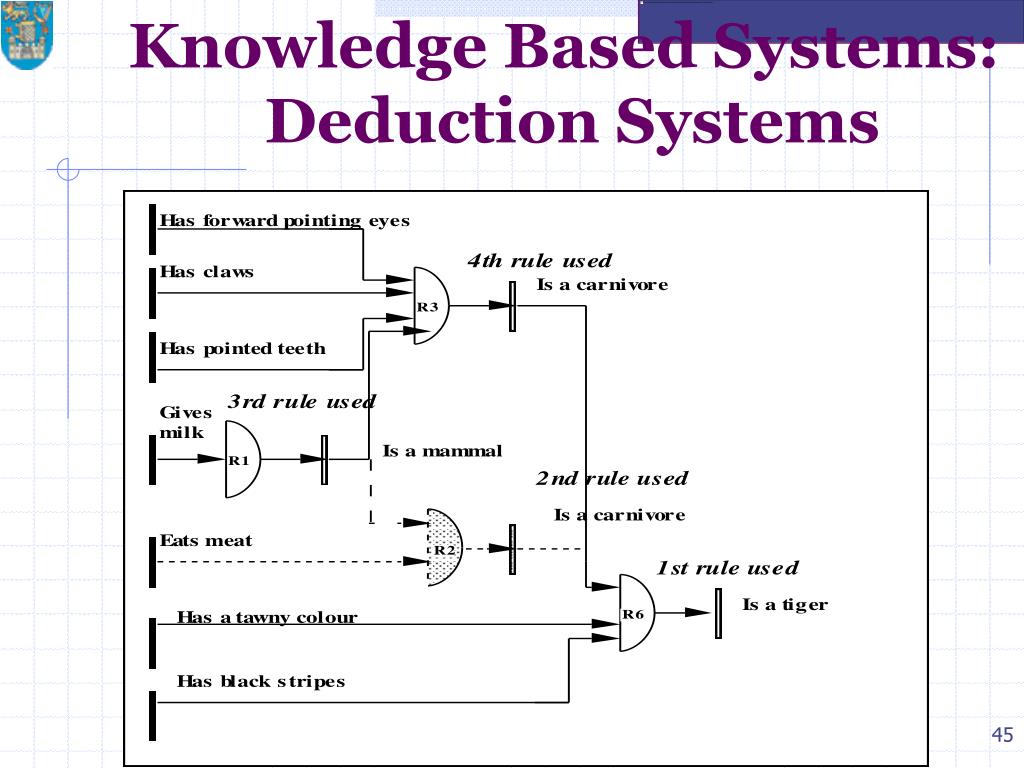 Knowledge Based Systems: Deduction Systems

Has forward pointing eyes

Has claws

Has pointed teeth

4th rule used

R3

Is a carnivore

Gives milk

3rd rule used

R1

Is a mammal

2nd rule used

Is a carnivore

Eats meat

R2

1st rule used

Has a tawny colour

R6

Is a tiger

Has black stripes

45